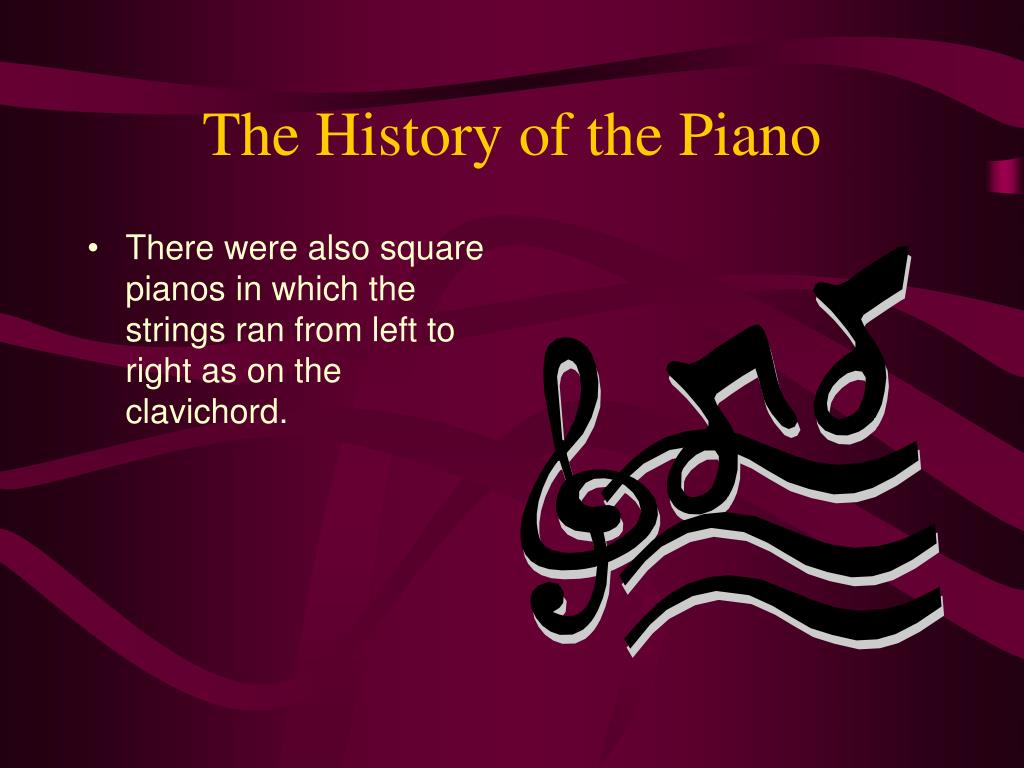 The History of the Piano

• There were also square pianos in which the strings ran from left to right as on the clavichord.